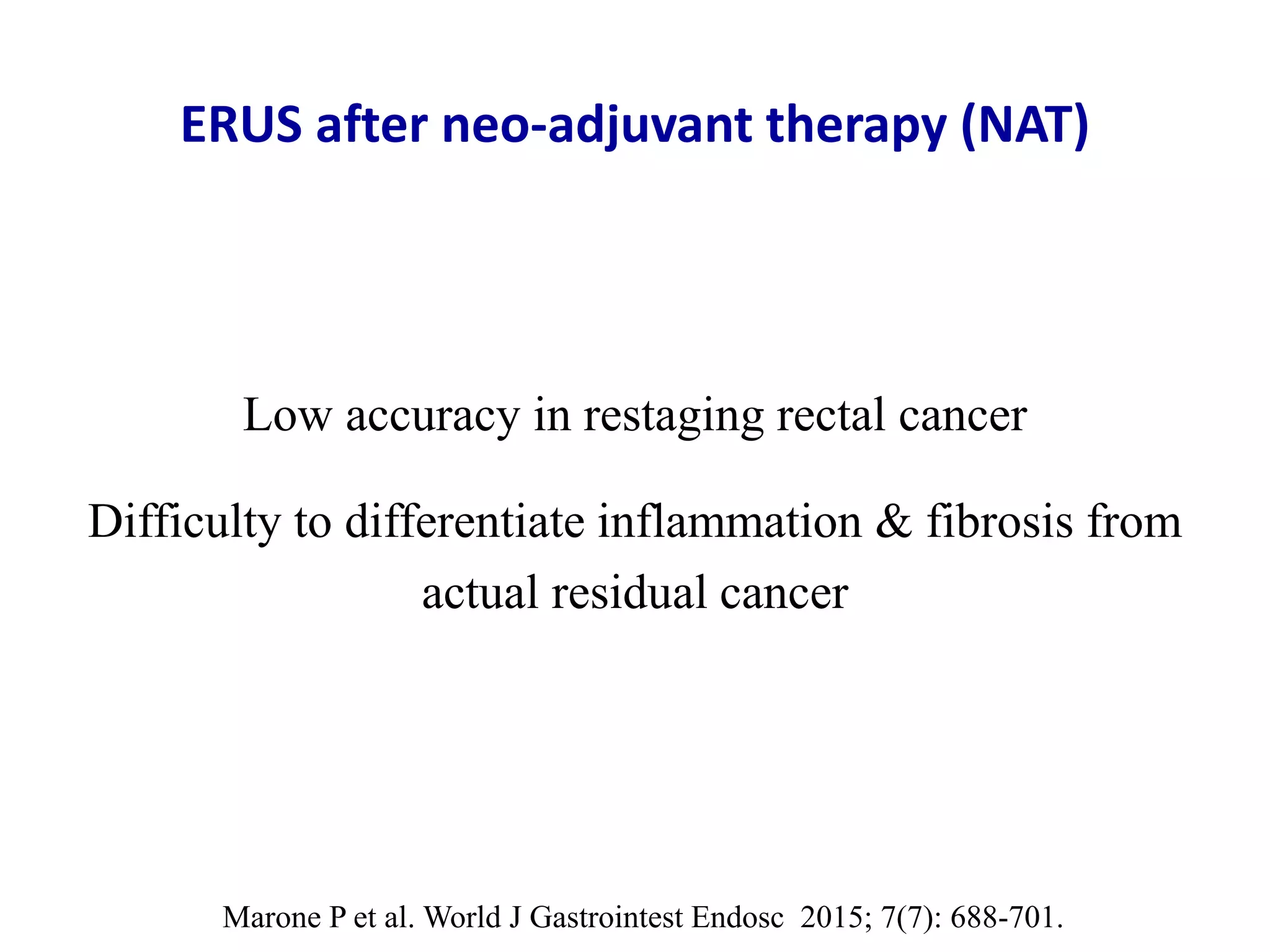 ERUS after neo-adjuvant therapy (NAT)

Low accuracy in restaging rectal cancer

Difficulty to differentiate inflammation & fibrosis from actual residual cancer

Marone P et al. World J Gastrointest Endosc 2015; 7(7): 688-701.